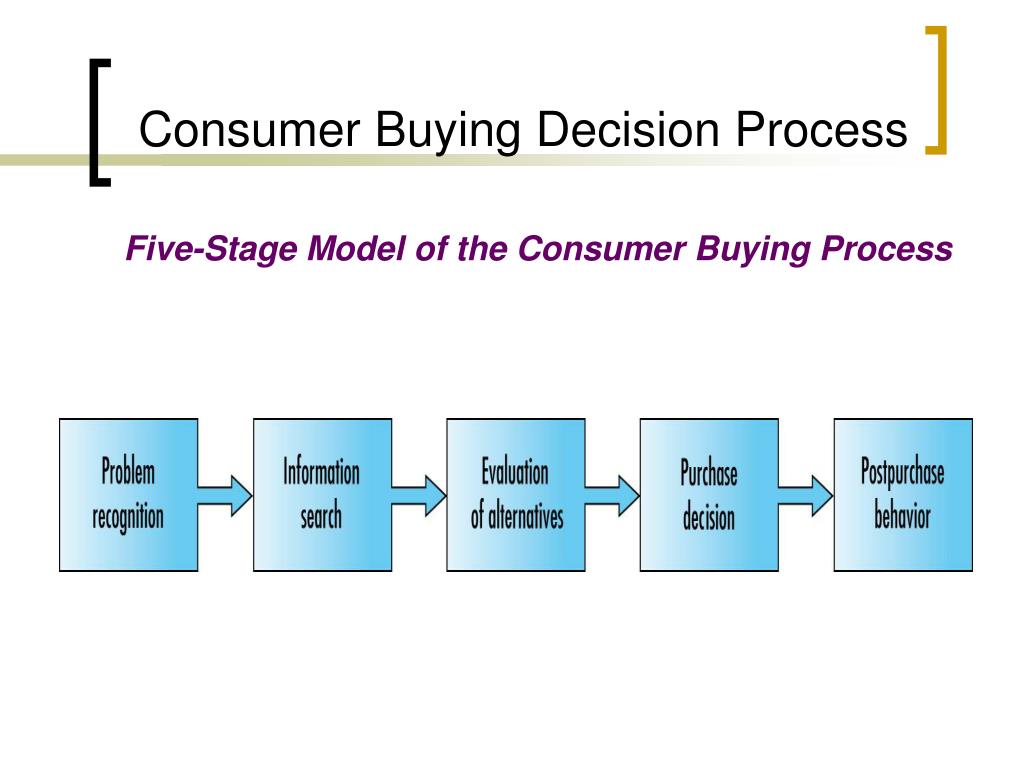 Consumer Buying Decision Process

Five-Stage Model of the Consumer Buying Process

Problem recognition

Information search

Evaluation of alternatives

Purchase decision

Postpurchase behavior